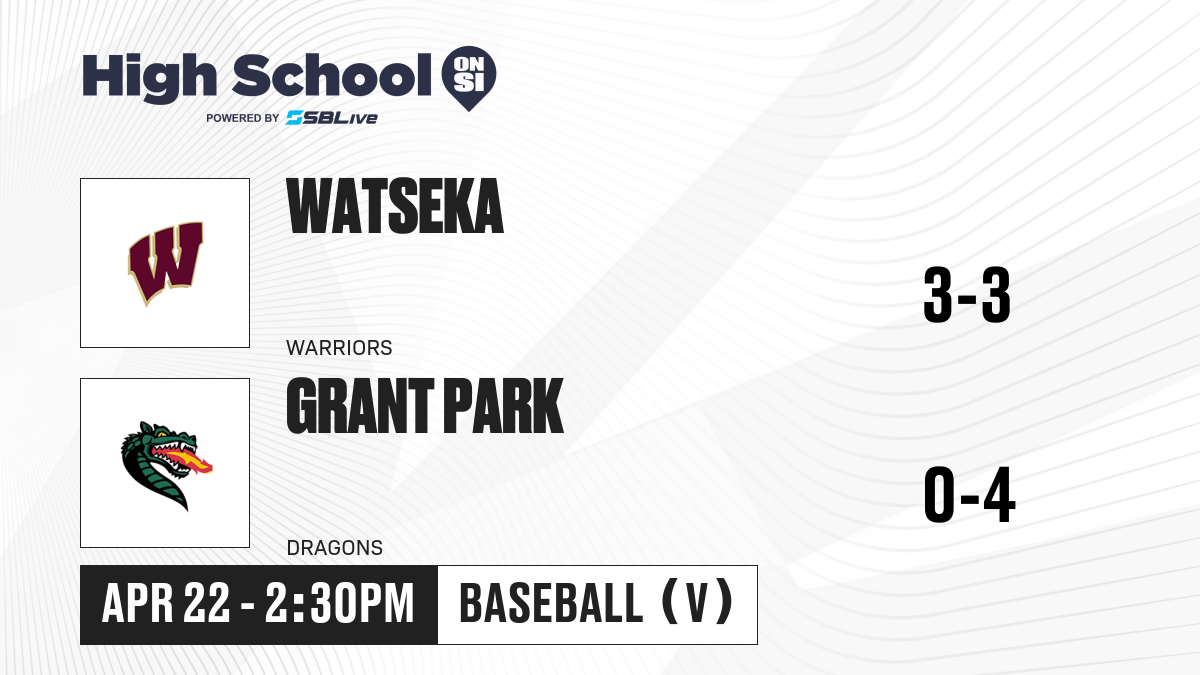 High School ON SI
POWERED BY SBLive

W

WATSEKA

WARRIORS

3-3

GRANT PARK

DRAGONS

0-4

APR 22 - 2:30PM

BASEBALL (V)